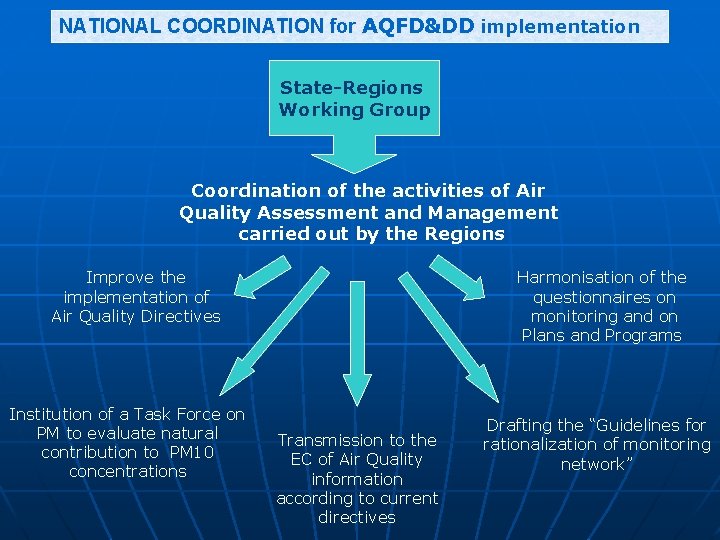 NATIONAL COORDINATION for AQFD&DD implementation

State-Regions Working Group

Coordination of the activities of Air Quality Assessment and Management carried out by the Regions

Improve the implementation of Air Quality Directives

Harmonisation of the questionnaires on monitoring and on Plans and Programs

Institution of a Task Force on PM to evaluate natural contribution to PM10 concentrations

Transmission to the EC of Air Quality information according to current directives

Drafting the “Guidelines for rationalization of monitoring network”